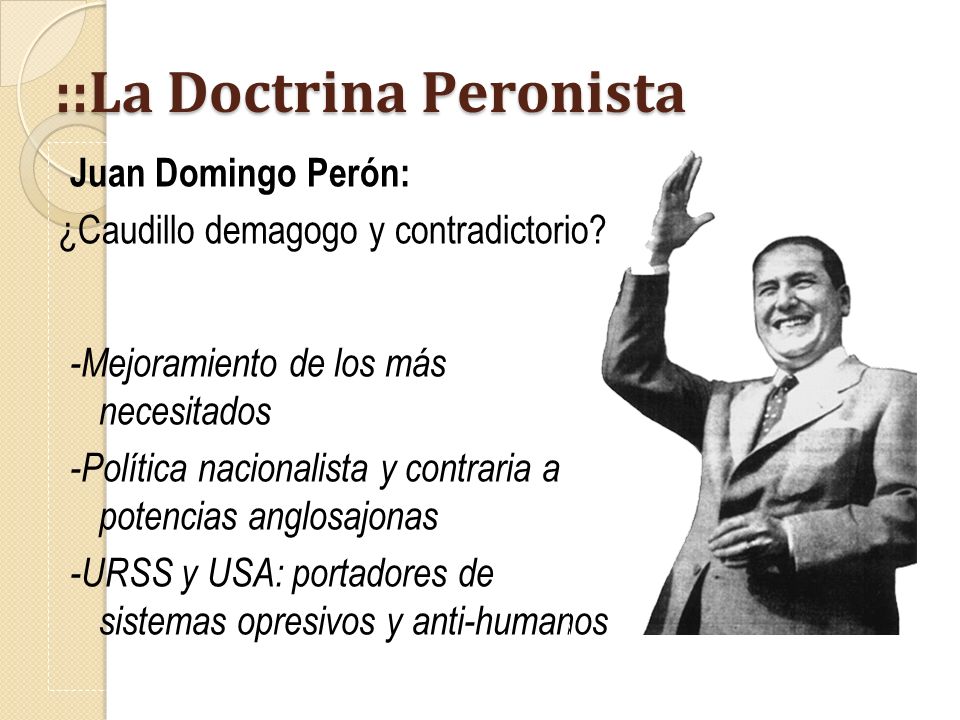 ::La Doctrina Peronista

Juan Domingo Perón:

¿Caudillo demagogo y contradictorio?

-Mejoramiento de los más necesitados

-Política nacionalista y contraria a potencias anglosajonas

-URSS y USA: portadores de sistemas opresivos y anti-humanos